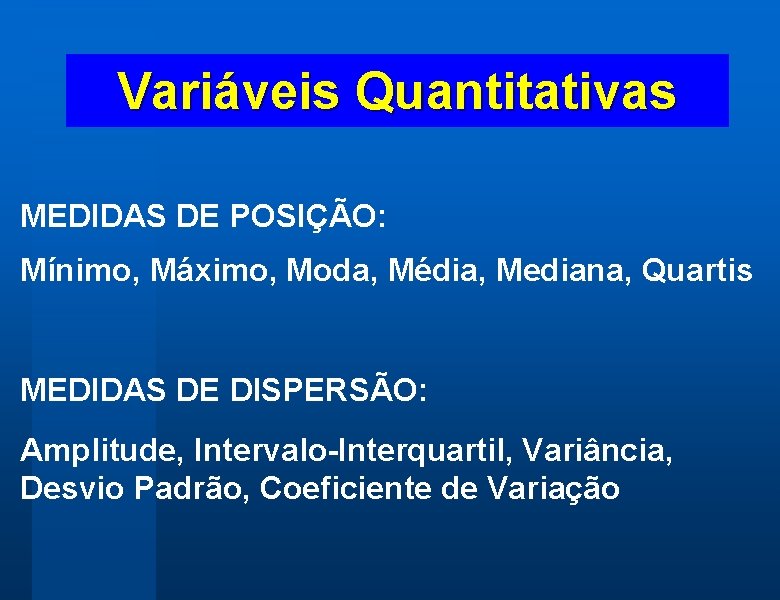 Variáveis Quantitativas

MEDIDAS DE POSIÇÃO:

Mínimo, Máximo, Moda, Média, Mediana, Quartis

MEDIDAS DE DISPERSÃO:

Amplitude, Intervalo-Interquartil, Variância, Desvio Padrão, Coeficiente de Variação